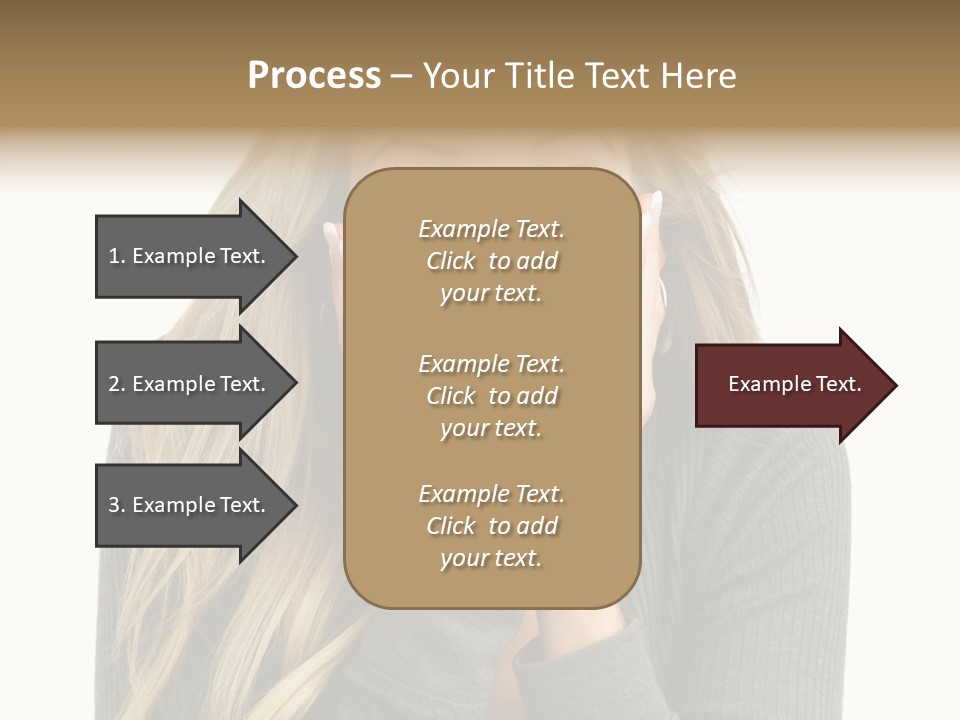 Process – Your Title Text Here

1. Example Text.

2. Example Text.

3. Example Text.

Example Text. Click to add your text.

Example Text. Click to add your text.

Example Text. Click to add your text.

Example Text.